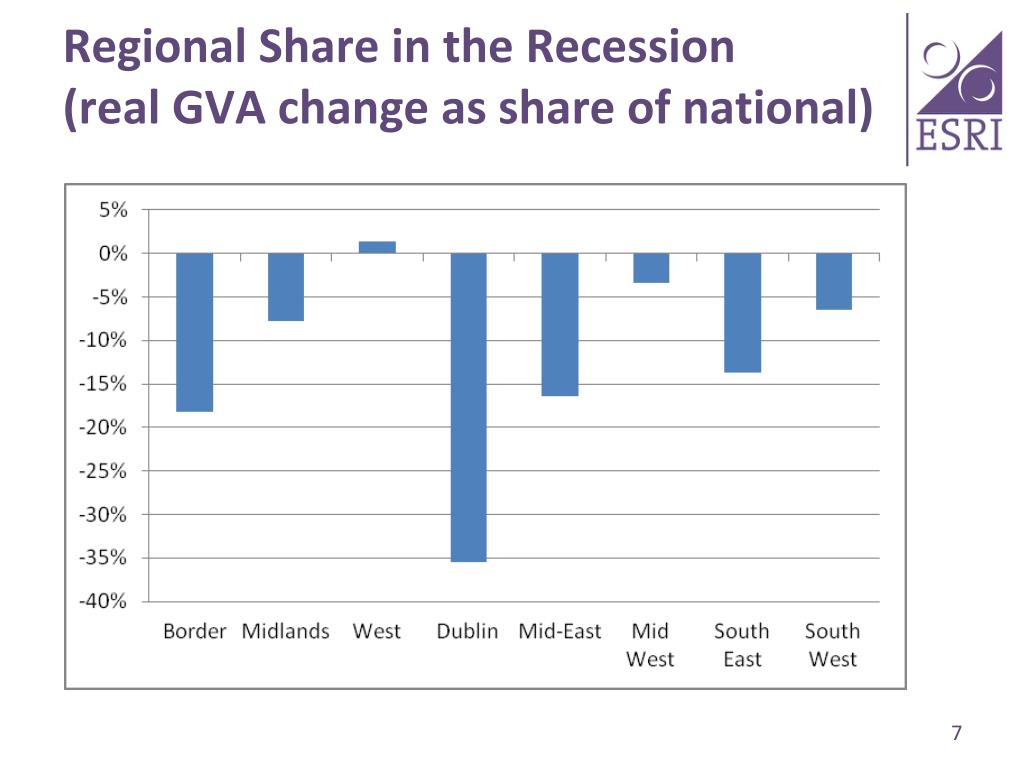 Regional Share in the Recession
(real GVA change as share of national)

ESRI

5%
0%
-5%
-10%
-15%
-20%
-25%
-30%
-35%
-40%

Border Midlands West Dublin Mid-East Mid West South East South West

7